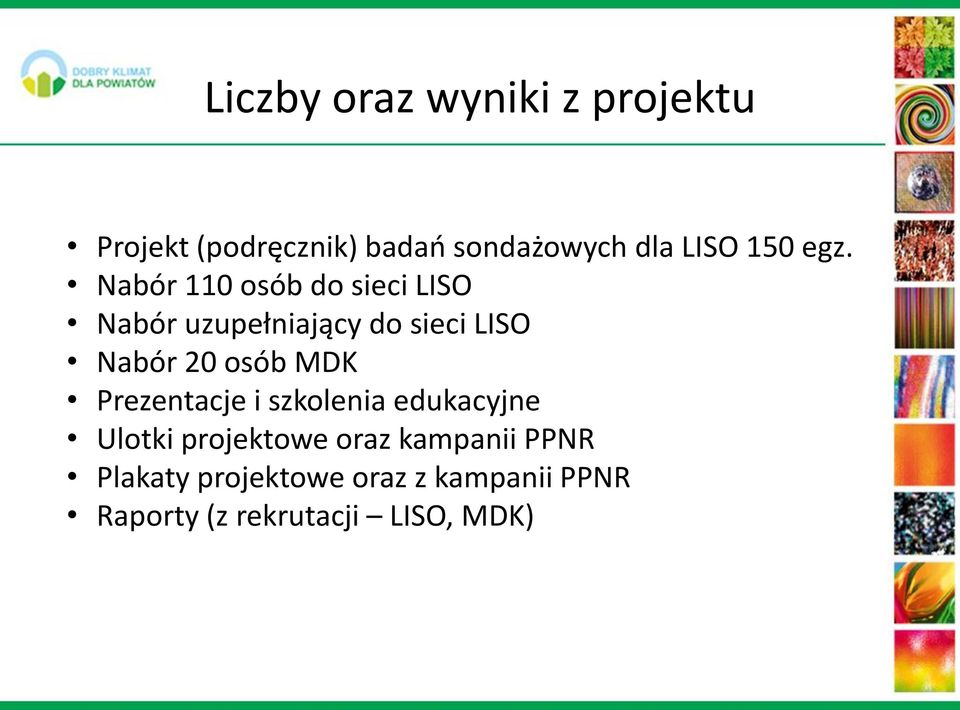 DOBRY KLIMAT
DLA POWIATÓW

Liczby oraz wyniki z projektu

• Projekt (podręcznik) badań sondażowych dla LISO 150 egz.
• Nabór 110 osób do sieci LISO
• Nabór uzupełniający do sieci LISO
• Nabór 20 osób MDK
• Prezentacje i szkolenia edukacyjne
• Ulotki projektowe oraz kampanii PPNR
• Plakaty projektowe oraz z kampanii PPNR
• Raporty (z rekrutacji – LISO, MDK)